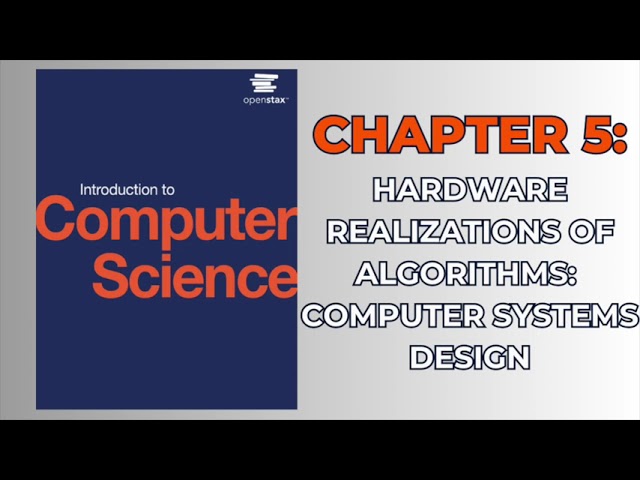 openstax™

Introduction to
Computer
Science

CHAPTER 5:
HARDWARE REALIZATIONS OF ALGORITHMS: COMPUTER SYSTEMS DESIGN